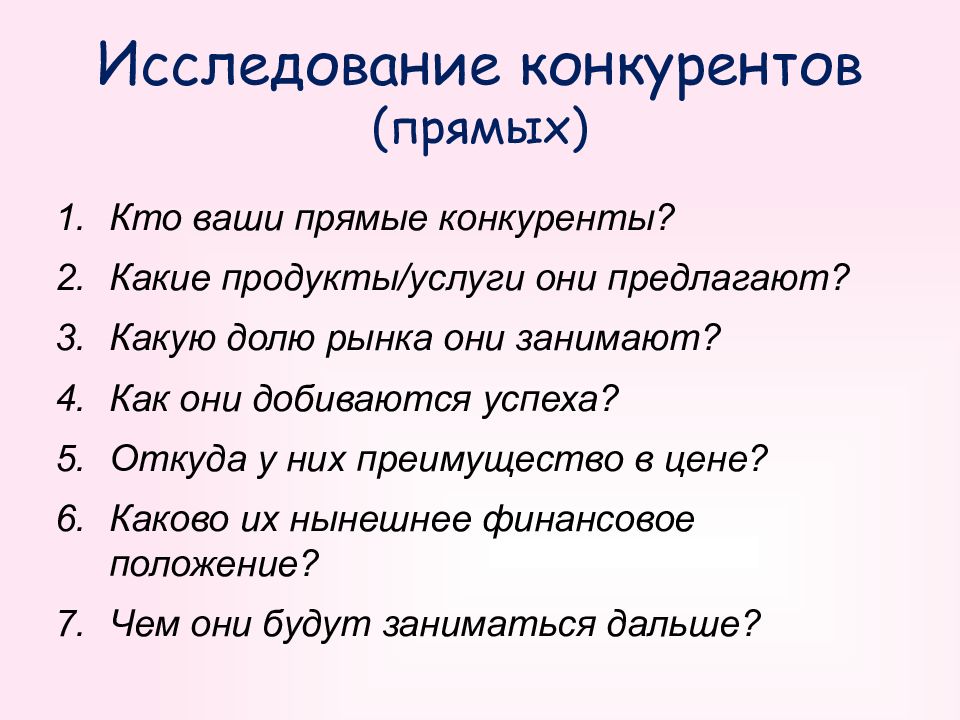 Исследование конкурентов
(прямых)

1. Кто ваши прямые конкуренты?
2. Какие продукты/услуги они предлагают?
3. Какую долю рынка они занимают?
4. Как они добиваются успеха?
5. Откуда у них преимущество в цене?
6. Каково их нынешнее финансовое положение?
7. Чем они будут заниматься дальше?